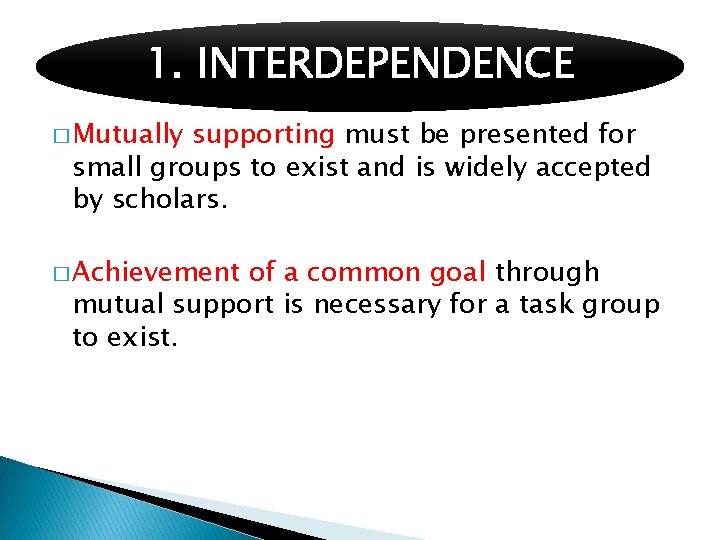 1. INTERDEPENDENCE

□ Mutually supporting must be presented for small groups to exist and is widely accepted by scholars.

□ Achievement of a common goal through mutual support is necessary for a task group to exist.